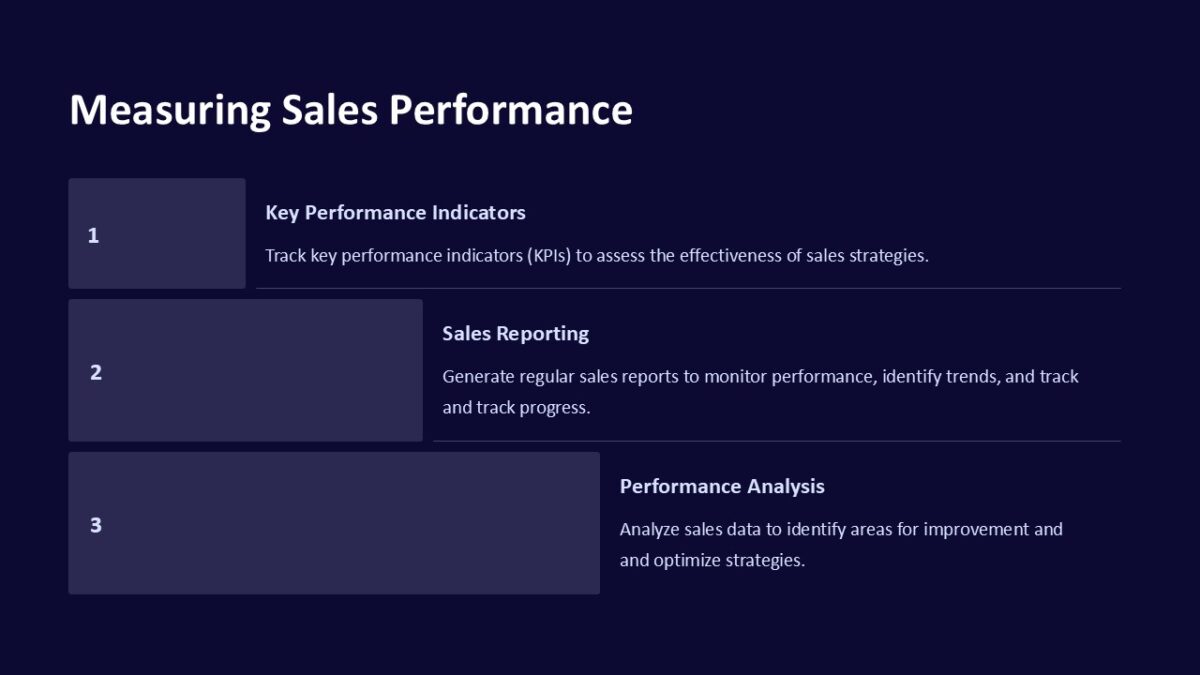 Measuring Sales Performance

1

Key Performance Indicators

Track key performance indicators (KPIs) to assess the effectiveness of sales strategies.

2

Sales Reporting

Generate regular sales reports to monitor performance, identify trends, and track and track progress.

3

Performance Analysis

Analyze sales data to identify areas for improvement and and optimize strategies.